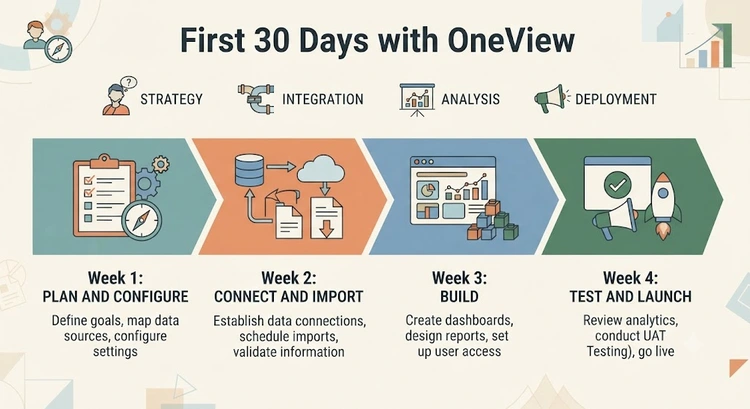 First 30 Days with OneView

STRATEGY

INTEGRATION

ANALYSIS

DEPLOYMENT

Week 1:
PLAN AND CONFIGURE

Define goals, map data sources, configure settings

Week 2:
CONNECT AND IMPORT

Establish data connections, schedule imports, validate information

Week 3:
BUILD

Create dashboards, design reports, set up user access

Week 4:
TEST AND LAUNCH

Review analytics, conduct UAT Testing), go live